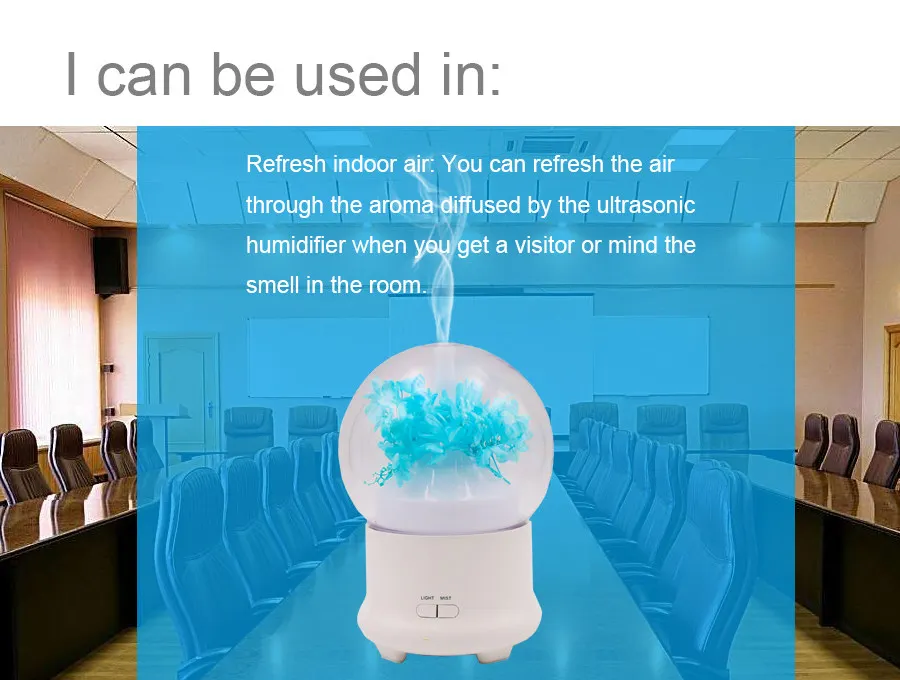 I can be used in:

Refresh indoor air: You can refresh the air through the aroma diffused by the ultrasonic humidifier when you get a visitor or mind the smell in the room.

LIGHT MIST